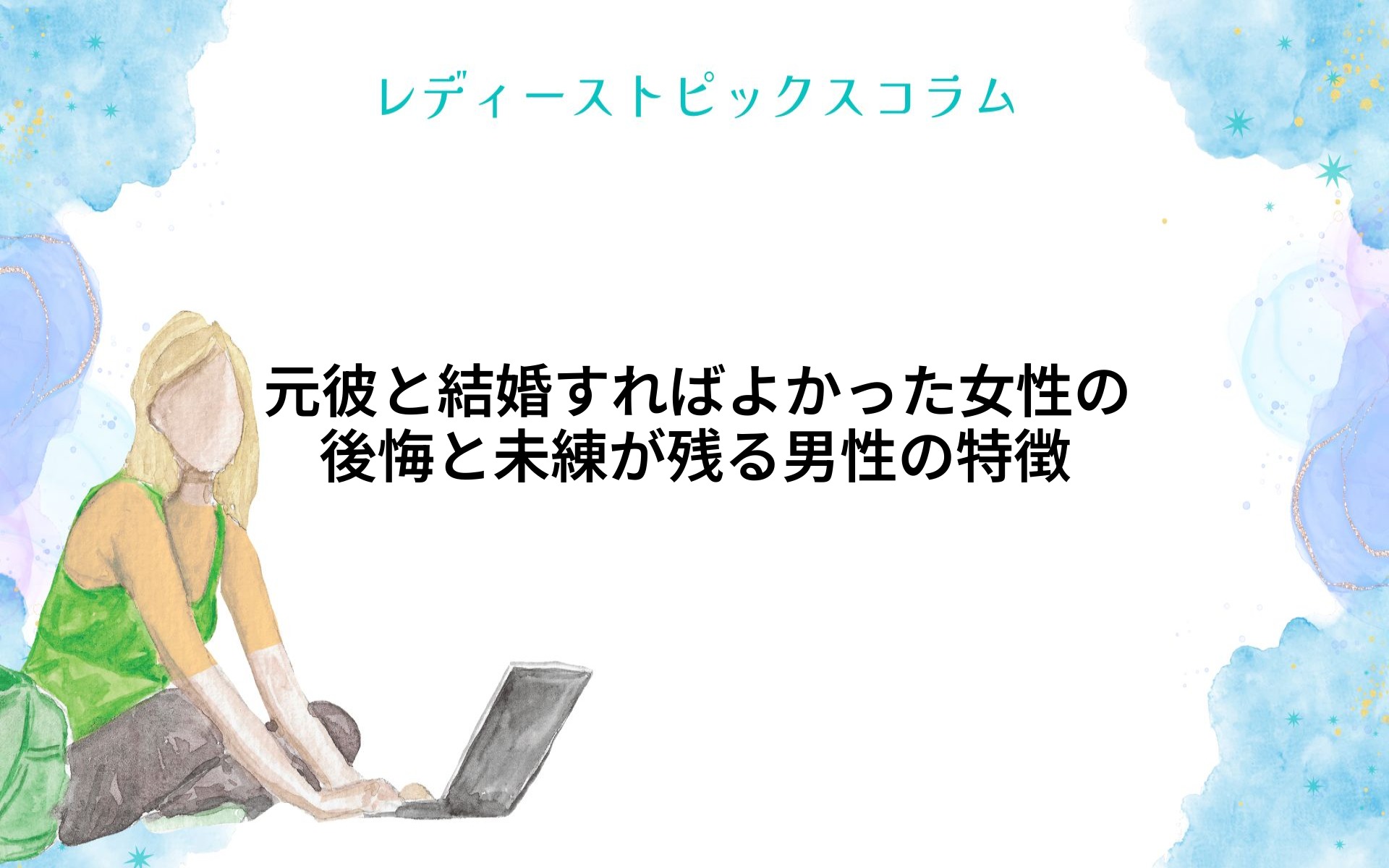 レディーストピックスコラム

元彼と結婚すればよかった女性の
後悔と未練が残る男性の特徴